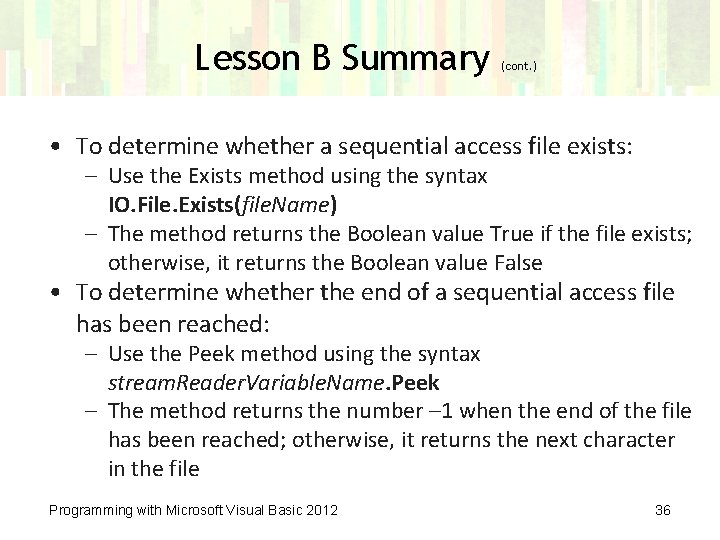 Lesson B Summary (cont.)

• To determine whether a sequential access file exists:
– Use the Exists method using the syntax IO.File.Exists(fileName)
– The method returns the Boolean value True if the file exists; otherwise, it returns the Boolean value False

• To determine whether the end of a sequential access file has been reached:
– Use the Peek method using the syntax streamReaderVariableName.Peek
– The method returns the number –1 when the end of the file has been reached; otherwise, it returns the next character in the file

Programming with Microsoft Visual Basic 2012

36